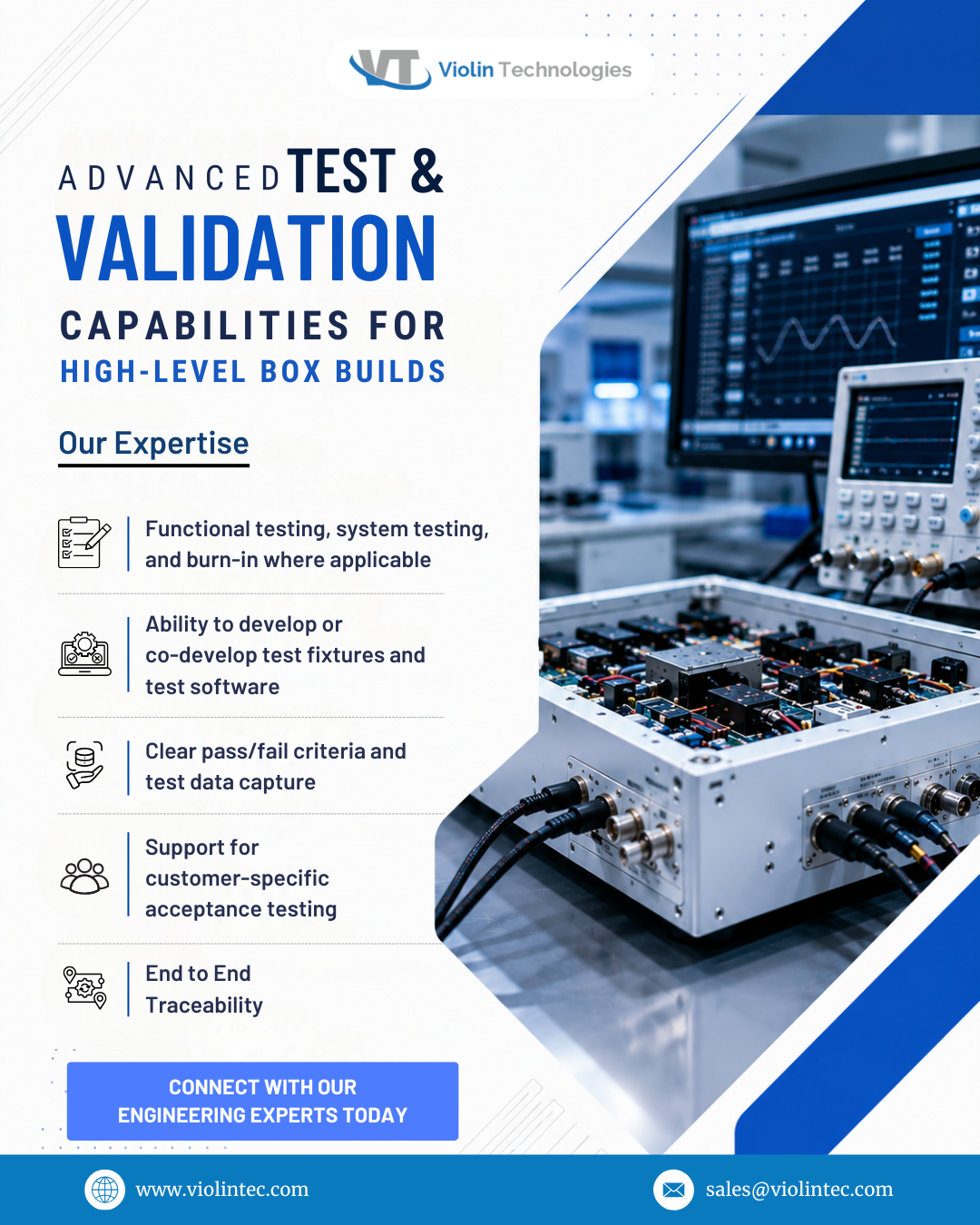 VT Violin Technologies

ADVANCED TEST & VALIDATION CAPABILITIES FOR HIGH-LEVEL BOX BUILDS

Our Expertise

Functional testing, system testing, and burn-in where applicable

Ability to develop or co-develop test fixtures and test software

Clear pass/fail criteria and test data capture

Support for customer-specific acceptance testing

End to End Traceability

CONNECT WITH OUR ENGINEERING EXPERTS TODAY

www.violintec.com

sales@violintec.com